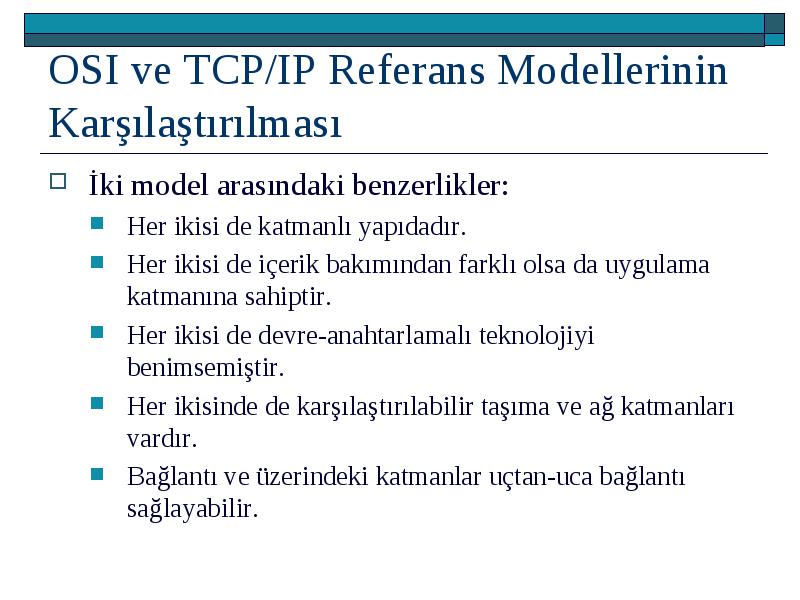 OSI ve TCP/IP Referans Modellerinin Karşılaştırılması

İki model arasındaki benzerlikler:

Her ikisi de katmanlı yapıdadır.

Her ikisi de içerik bakımından farklı olsa da uygulama katmanına sahiptir.

Her ikisi de devre-anahtarlamalı teknolojiyi benimsemiştir.

Her ikisinde de karşılaştırılabilir taşıma ve ağ katmanları vardır.

Bağlantı ve üzerindeki katmanlar uçtan-uca bağlantı sağlayabilir.